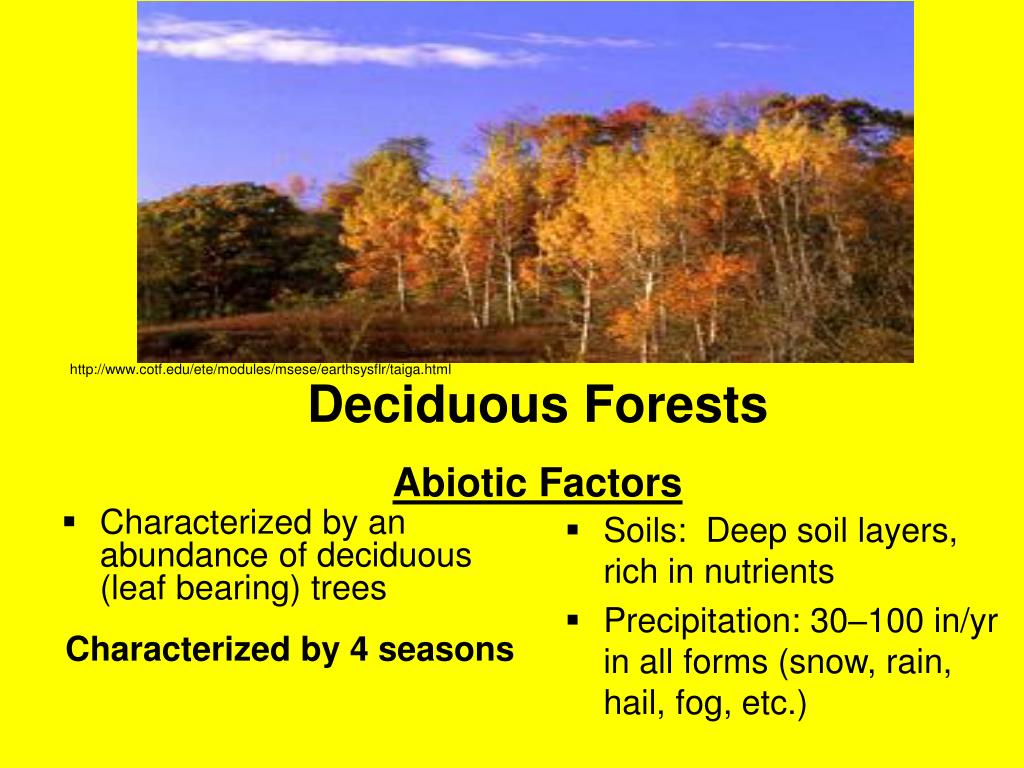 http://www.cotf.edu/ete/modules/msese/earthsysflr/taiga.html

Deciduous Forests

Abiotic Factors

▪ Characterized by an abundance of deciduous (leaf bearing) trees

Characterized by 4 seasons

▪ Soils: Deep soil layers, rich in nutrients

▪ Precipitation: 30–100 in/yr in all forms (snow, rain, hail, fog, etc.)